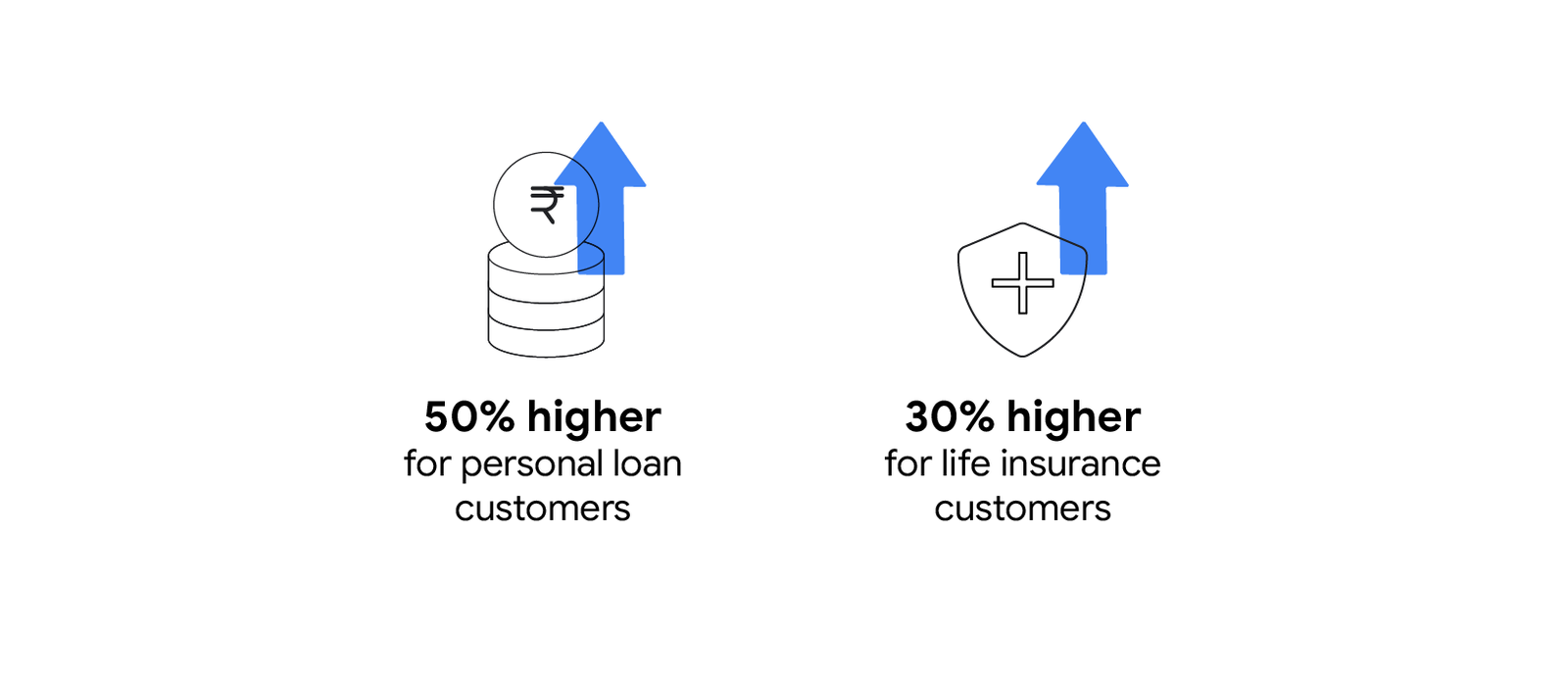 ₹

50% higher
for personal loan customers

30% higher
for life insurance customers